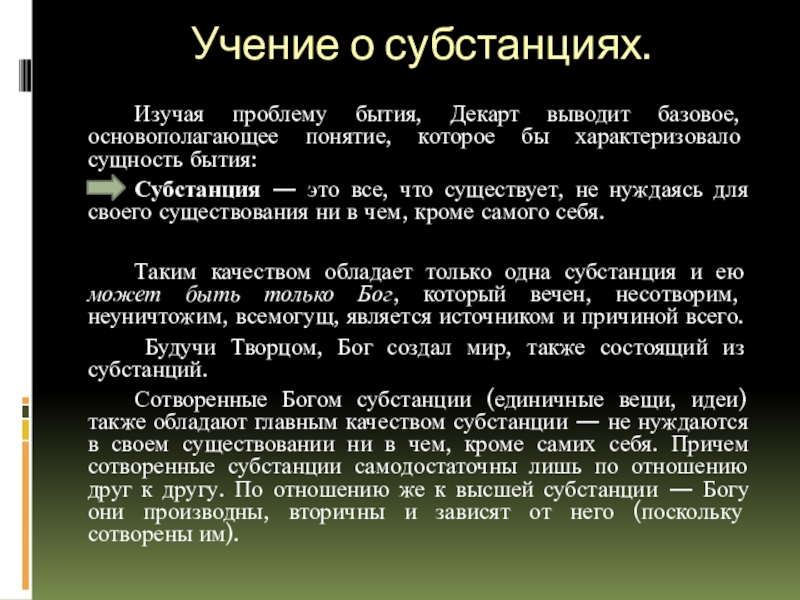 Учение о субстанциях.

Изучая проблему бытия, Декарт выводит базовое, основополагающее понятие, которое бы характеризовало сущность бытия:

Субстанция — это все, что существует, не нуждаясь для своего существования ни в чем, кроме самого себя.

Таким качеством обладает только одна субстанция и ею может быть только Бог, который вечен, несотворим, неуничтожим, всемогущ, является источником и причиной всего.

Будучи Творцом, Бог создал мир, также состоящий из субстанций.

Сотворенные Богом субстанции (единичные вещи, идеи) также обладают главным качеством субстанции — не нуждаются в своем существовании ни в чем, кроме самих себя. Причем сотворенные субстанции самодостаточны лишь по отношению друг к другу. По отношению же к высшей субстанции — Богу они производны, вторичны и зависят от него (поскольку сотворены им).